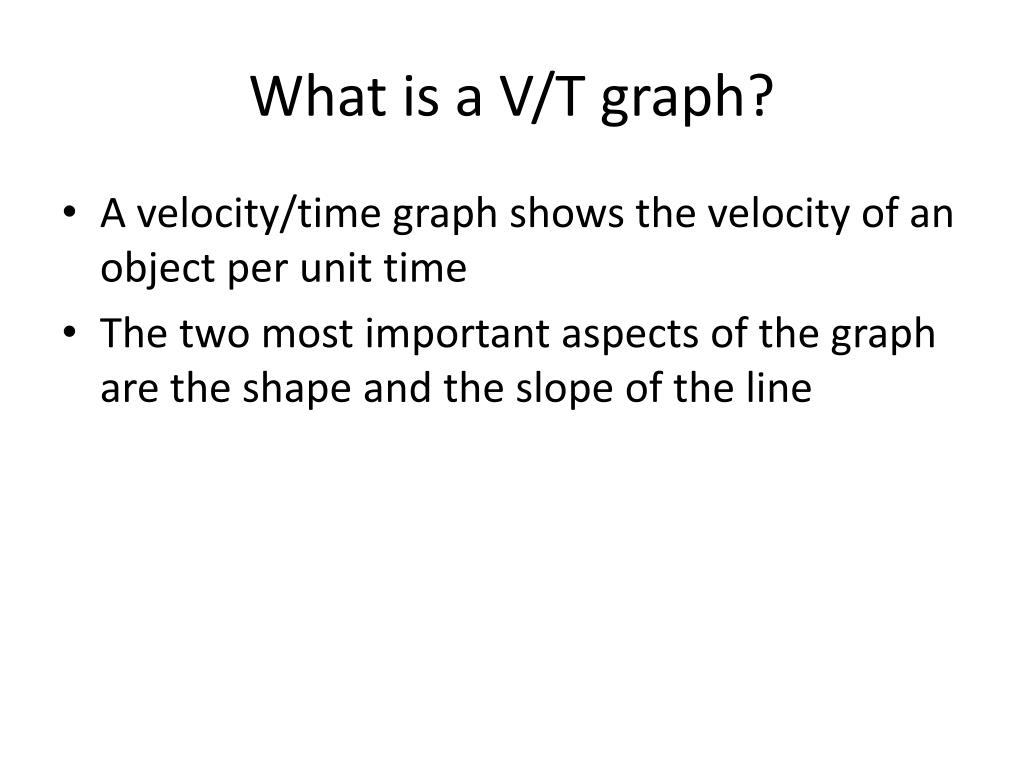 What is a V/T graph?

• A velocity/time graph shows the velocity of an object per unit time
• The two most important aspects of the graph are the shape and the slope of the line